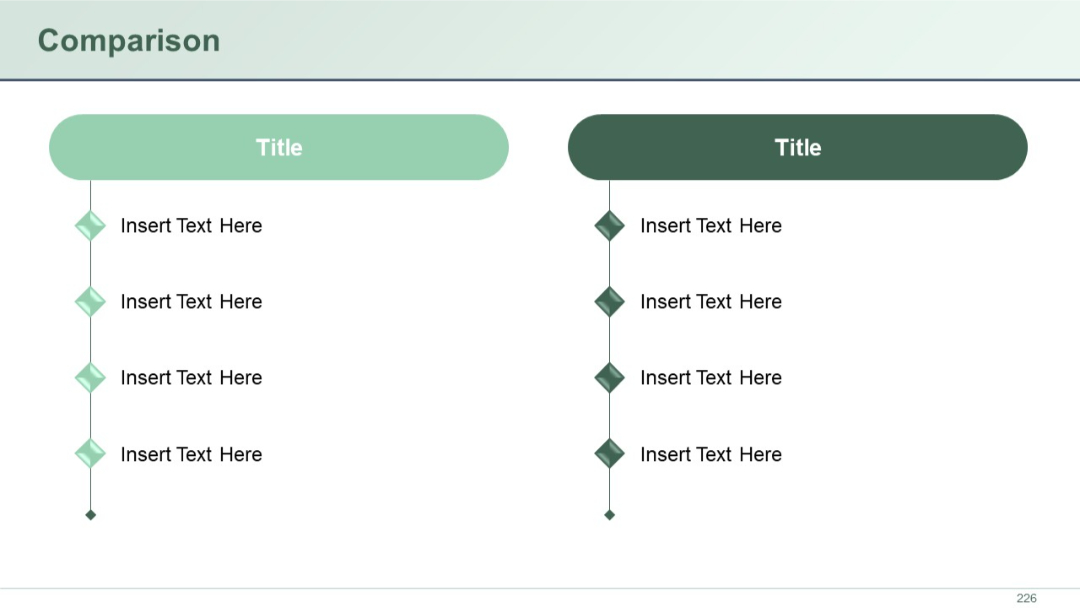 Comparison

Title

Insert Text Here

Insert Text Here

Insert Text Here

Insert Text Here

Title

Insert Text Here

Insert Text Here

Insert Text Here

Insert Text Here

226